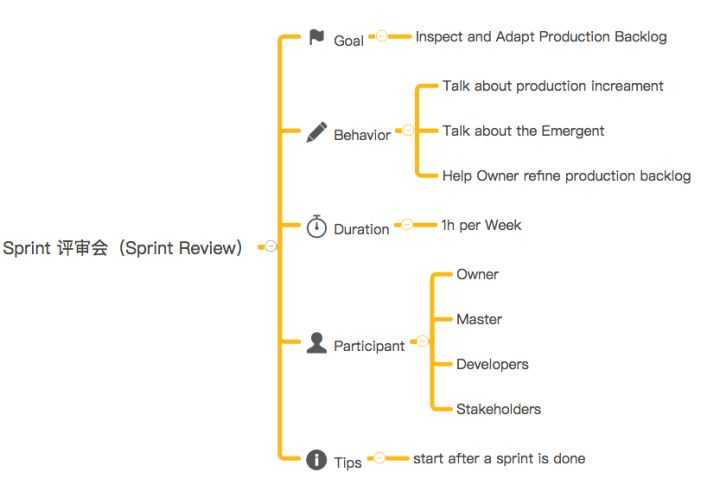 Sprint 评审会（Sprint Review）

Goal

Inspect and Adapt Production Backlog

Behavior

Talk about production increament

Talk about the Emergent

Help Owner refine production backlog

Duration

1h per Week

Participant

Owner

Master

Developers

Stakeholders

Tips

start after a sprint is done